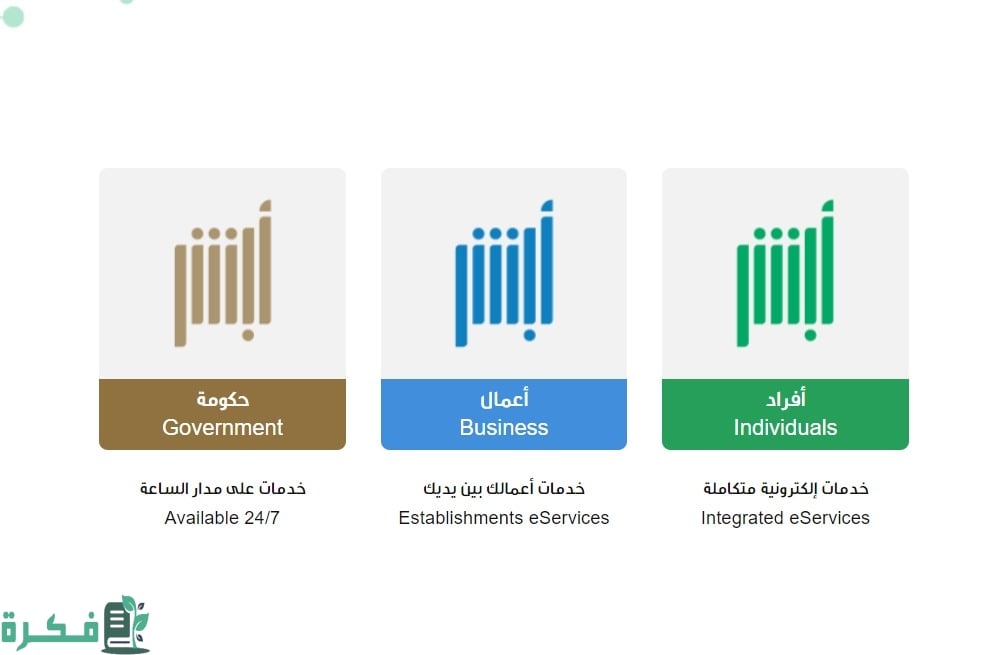 أبشر

أفراد
Individuals

خدمات إلكترونية متكاملة
Integrated eServices

أبشر

أعمال
Business

خدمات أعمالك بين يديك
Establishments eServices

أبشر

حكومة
Government

خدمات على مدار الساعة
Available 24/7

فكرة